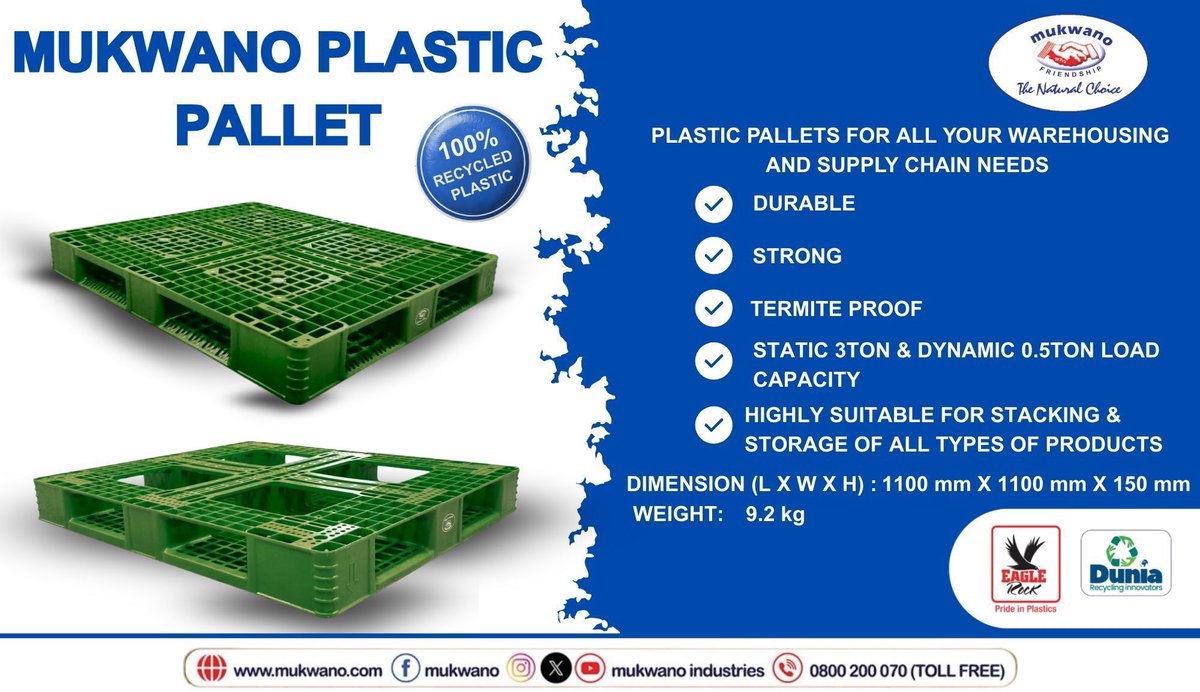 MUKWANO PLASTIC PALLET

100% RECYCLED PLASTIC

mukwano FRIENDSHIP The Natural Choice

PLASTIC PALLETS FOR ALL YOUR WAREHOUSING AND SUPPLY CHAIN NEEDS

DURABLE

STRONG

TERMITE PROOF

STATIC 3TON & DYNAMIC 0.5TON LOAD CAPACITY

HIGHLY SUITABLE FOR STACKING & STORAGE OF ALL TYPES OF PRODUCTS

DIMENSION (L X W X H) : 1100 mm X 1100 mm X 150 mm

WEIGHT: 9.2 kg

EAGLE Rock Pride in Plastics

Dunia Recycling innovators

www.mukwano.com mukwano mukwano industries 0800 200 070 (TOLL FREE)